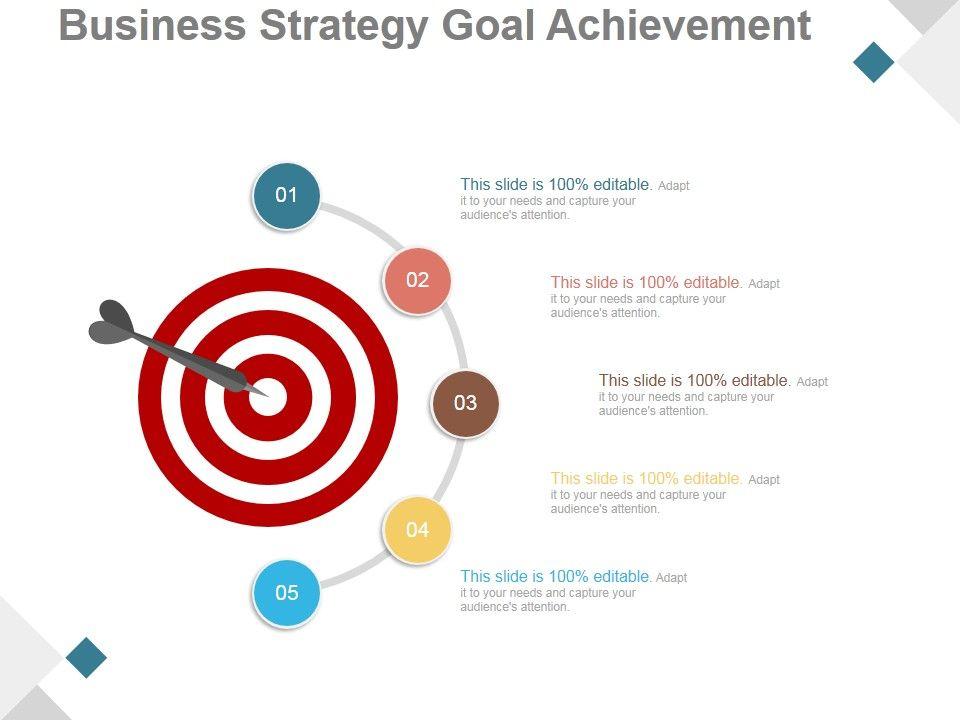 Business Strategy Goal Achievement

01

This slide is 100% editable. Adapt it to your needs and capture your audience's attention.

02

This slide is 100% editable. Adapt it to your needs and capture your audience's attention.

03

This slide is 100% editable. Adapt it to your needs and capture your audience's attention.

04

This slide is 100% editable. Adapt it to your needs and capture your audience's attention.

05

This slide is 100% editable. Adapt it to your needs and capture your audience's attention.